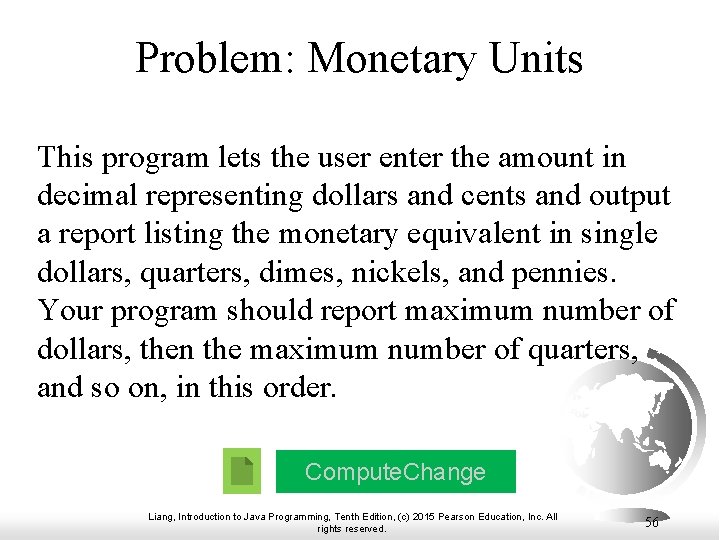 Problem: Monetary Units

This program lets the user enter the amount in decimal representing dollars and cents and output a report listing the monetary equivalent in single dollars, quarters, dimes, nickels, and pennies. Your program should report maximum number of dollars, then the maximum number of quarters, and so on, in this order.

ComputeChange

Liang, Introduction to Java Programming, Tenth Edition, (c) 2015 Pearson Education, Inc. All rights reserved.

56